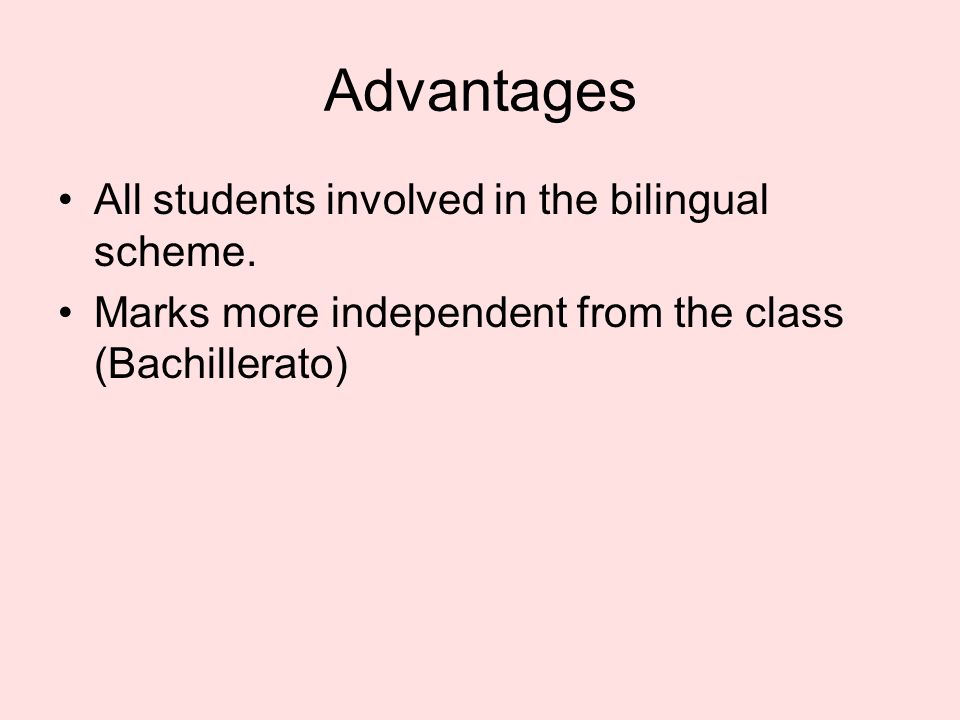 Advantages

• All students involved in the bilingual scheme.
• Marks more independent from the class (Bachillerato)